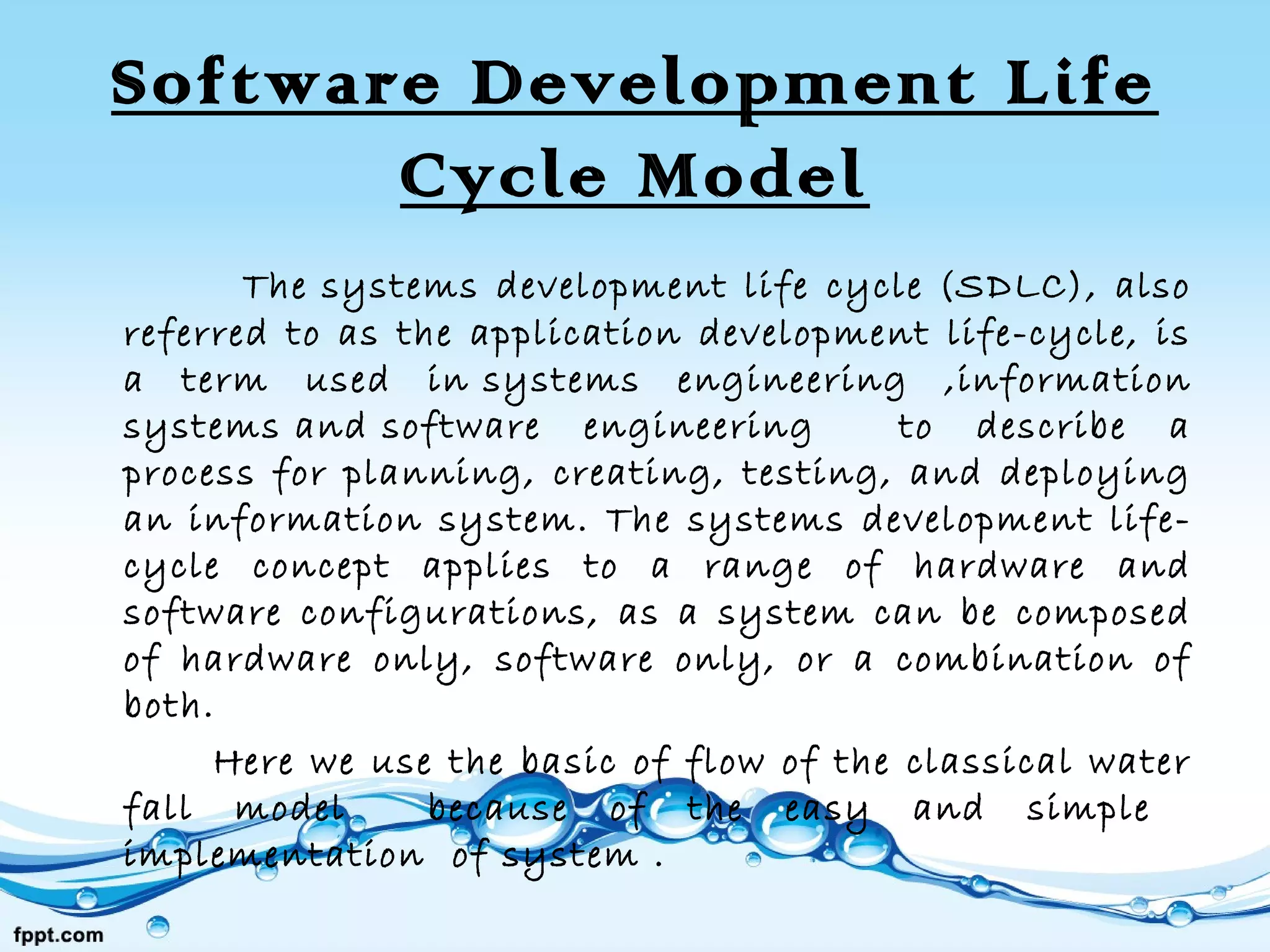 Software Development Life Cycle Model

The systems development life cycle (SDLC), also referred to as the application development life-cycle, is a term used in systems engineering ,information systems and software engineering to describe a process for planning, creating, testing, and deploying an information system. The systems development life-cycle concept applies to a range of hardware and software configurations, as a system can be composed of hardware only, software only, or a combination of both.

Here we use the basic of flow of the classical water fall model because of the easy and simple implementation of system .

fppt.com